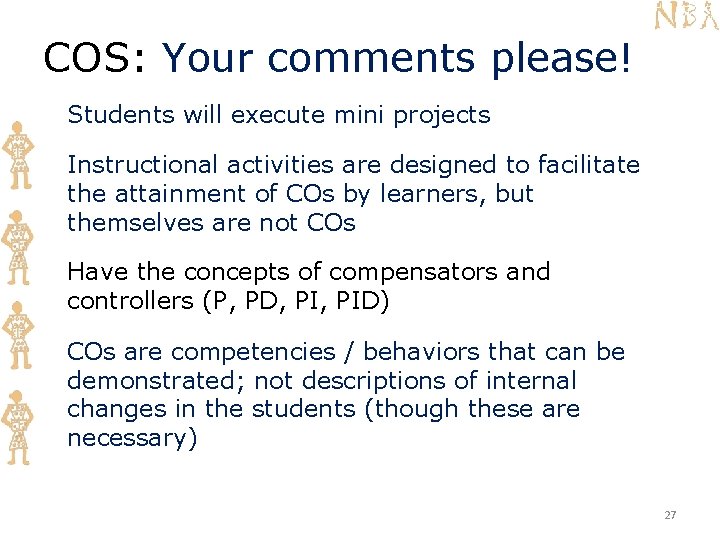 NBA

COS: Your comments please!

Students will execute mini projects

Instructional activities are designed to facilitate the attainment of COs by learners, but themselves are not COs

Have the concepts of compensators and controllers (P, PD, PI, PID)

COs are competencies / behaviors that can be demonstrated; not descriptions of internal changes in the students (though these are necessary)

27